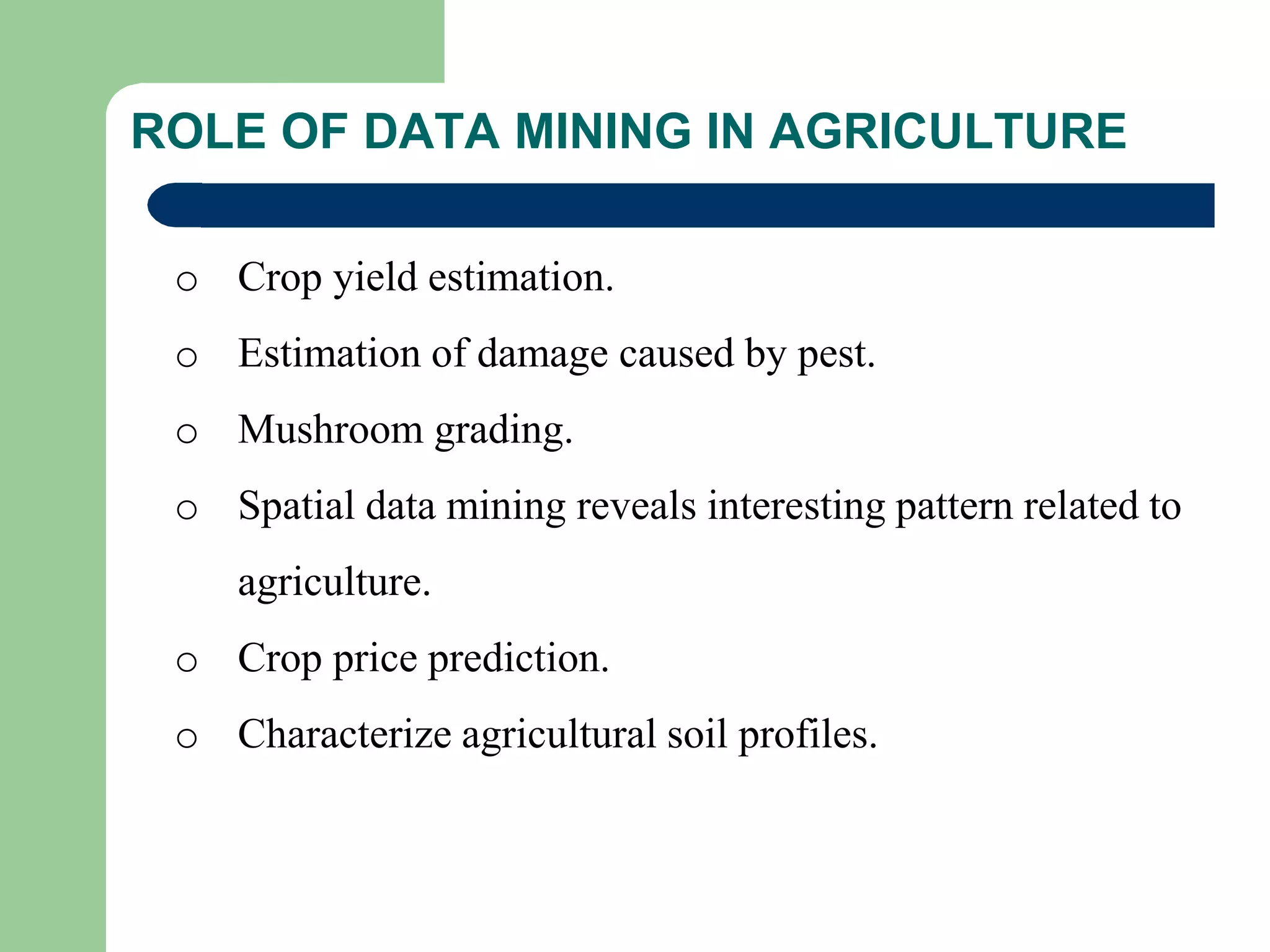 ROLE OF DATA MINING IN AGRICULTURE

o Crop yield estimation.

o Estimation of damage caused by pest.

o Mushroom grading.

o Spatial data mining reveals interesting pattern related to agriculture.

o Crop price prediction.

o Characterize agricultural soil profiles.